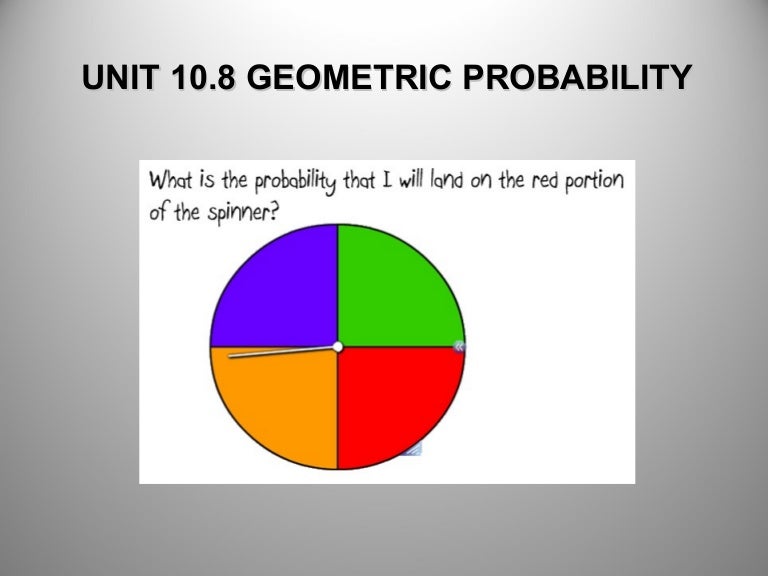 UNIT 10.8 GEOMETRIC PROBABILITY

What is the probability that I will land on the red portion of the spinner?